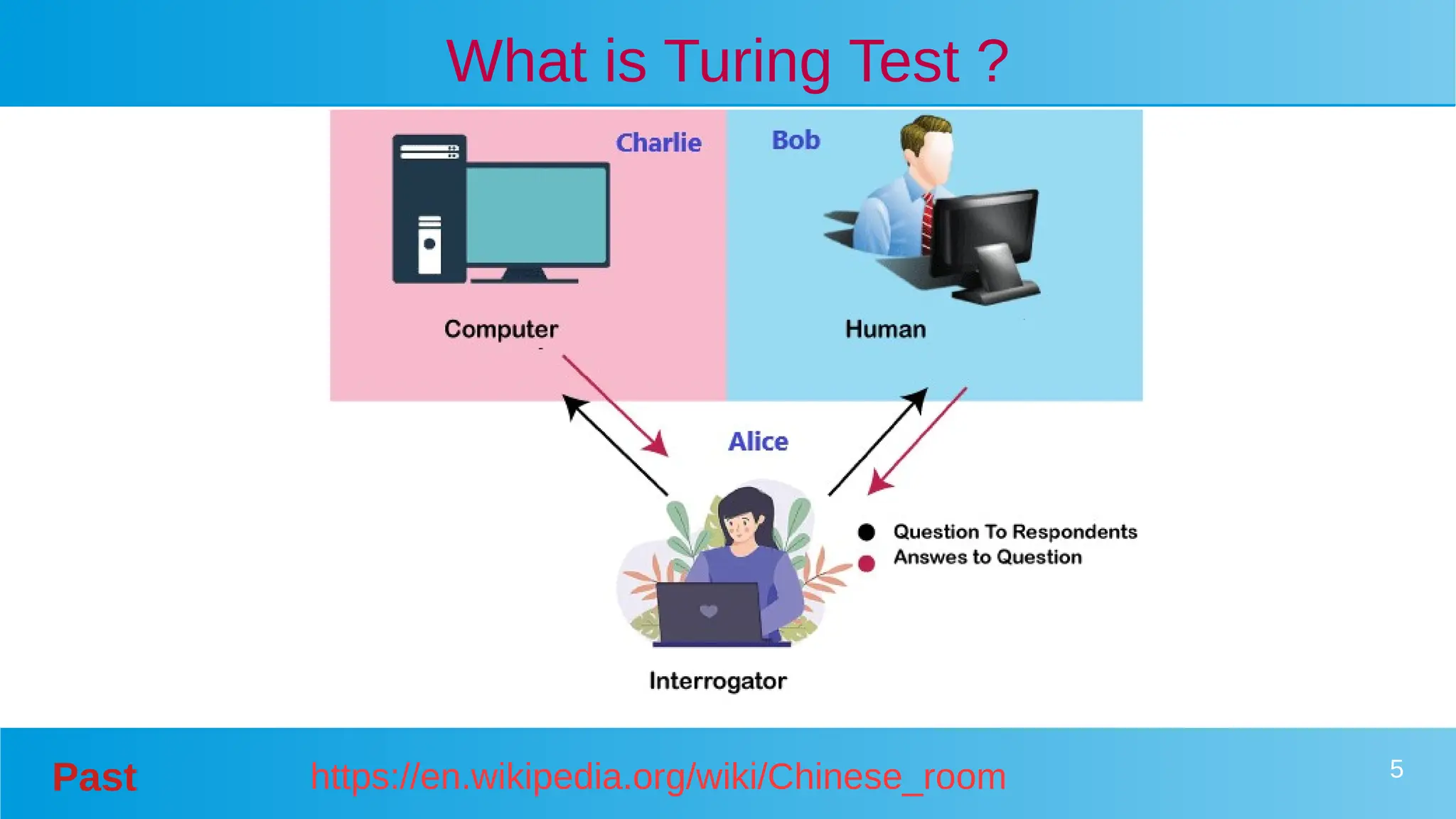 What is Turing Test ?

Charlie

Bob

Computer

Human

Alice

Question To Respondents
Answes to Question

Interrogator

Past

https://en.wikipedia.org/wiki/Chinese_room

5